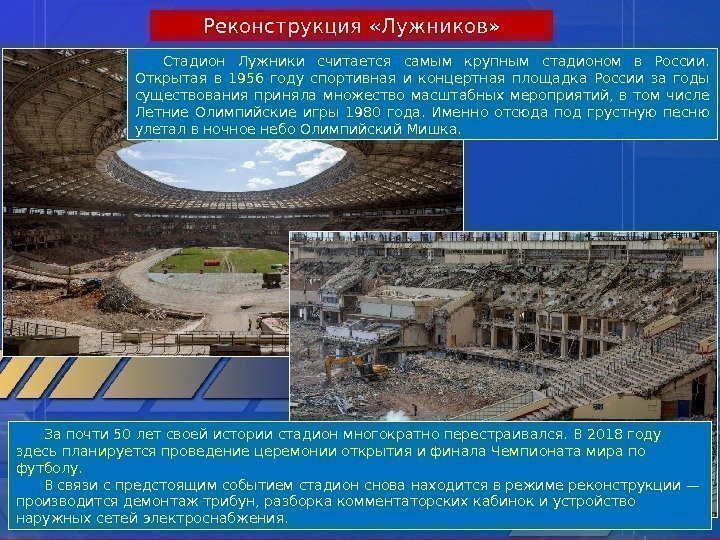 Реконструкция «Лужников»

Стадион Лужники считается самым крупным стадионом в России. Открытая в 1956 году спортивная и концертная площадка России за годы существования приняла множество масштабных мероприятий, в том числе Летние Олимпийские игры 1980 года. Именно отсюда под грустную песню улетал в ночное небо Олимпийский Мишка.

За почти 50 лет своей истории стадион многократно перестраивался. В 2018 году здесь планируется проведение церемонии открытия и финала Чемпионата мира по футболу.

В связи с предстоящим событием стадион снова находится в режиме реконструкции — производится демонтаж трибун, разборка комментаторских кабинок и устройство наружных сетей электроснабжения.